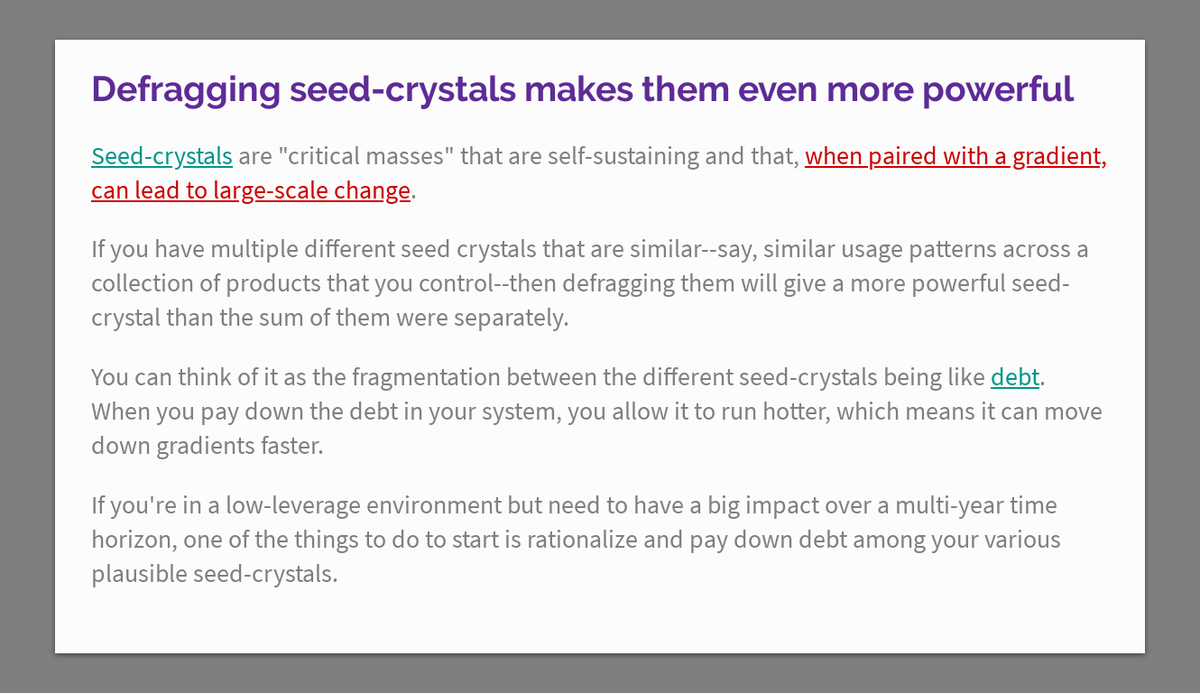 Defragging seed-crystals makes them even more powerful

Seed-crystals are "critical masses" that are self-sustaining and that, when paired with a gradient, can lead to large-scale change.

If you have multiple different seed crystals that are similar--say, similar usage patterns across a collection of products that you control--then defragging them will give a more powerful seed-crystal than the sum of them were separately.

You can think of it as the fragmentation between the different seed-crystals being like debt. When you pay down the debt in your system, you allow it to run hotter, which means it can move down gradients faster.

If you're in a low-leverage environment but need to have a big impact over a multi-year time horizon, one of the things to do to start is rationalize and pay down debt among your various plausible seed-crystals.